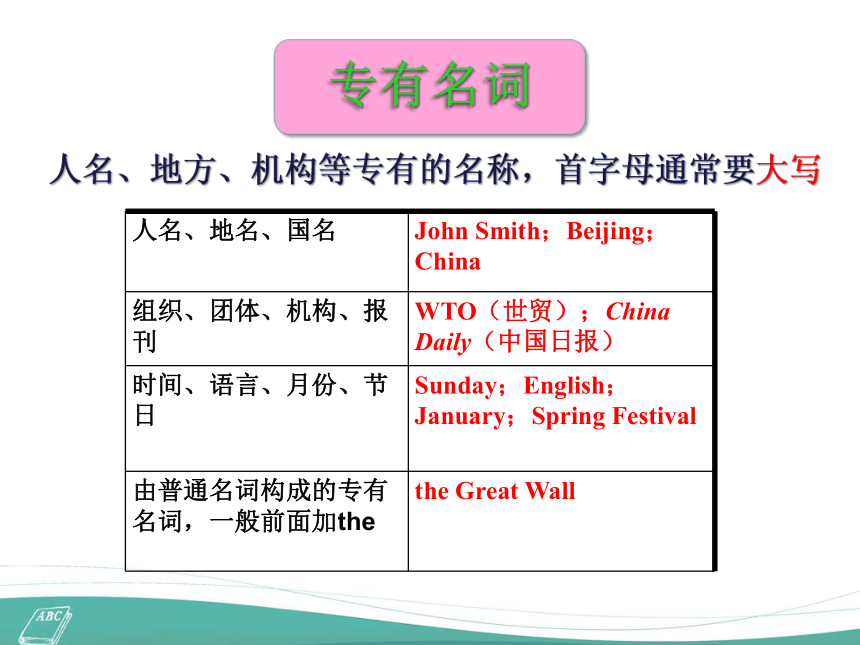 专有名词

人名、地方、机构等专有的名称，首字母通常要大写

| 人名、地名、国名 | John Smith；Beijing；China |
|---|---|
| 组织、团体、机构、报刊 | WTO（世贸）；China Daily（中国日报） |
| 时间、语言、月份、节日 | Sunday；English；January；Spring Festival |
| 由普通名词构成的专有名词，一般前面加the | the Great Wall |

ABC